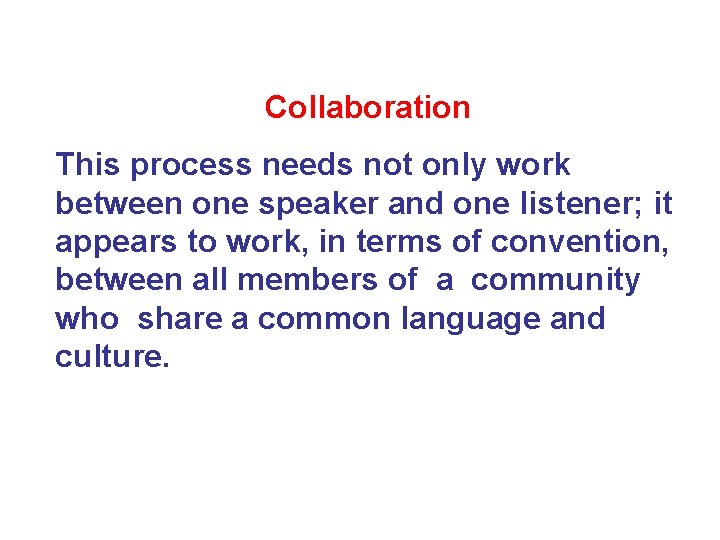 Collaboration

This process needs not only work between one speaker and one listener; it appears to work, in terms of convention, between all members of a community who share a common language and culture.